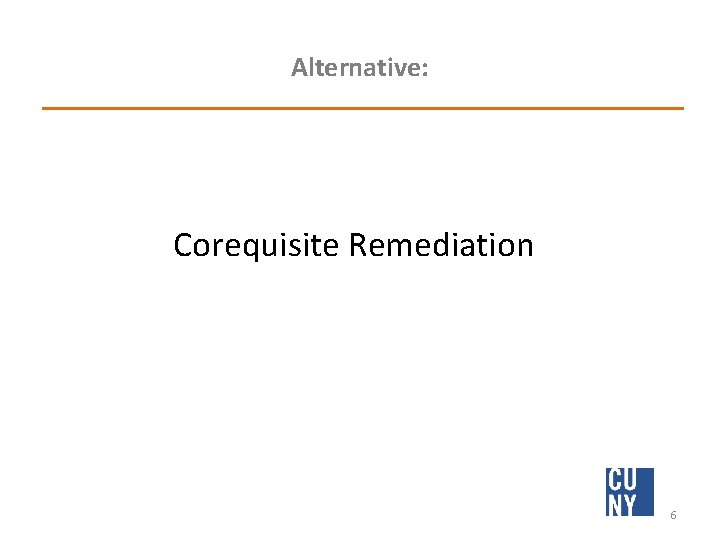 Alternative:

Corequisite Remediation

CU
NY

6